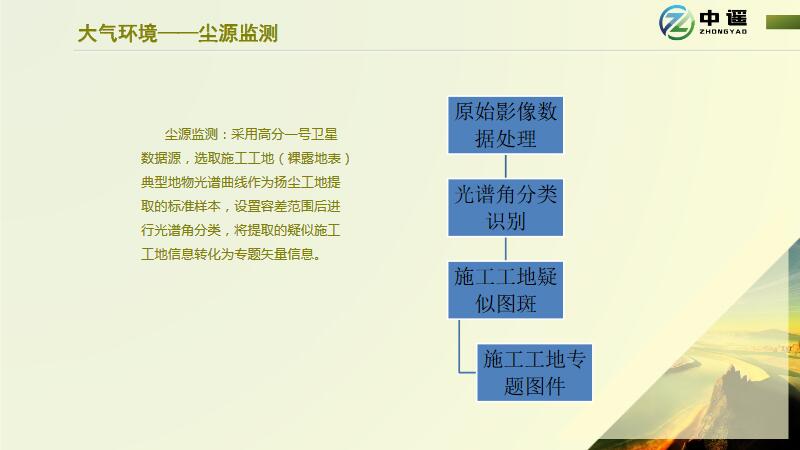 大气环境——尘源监测

中遥
ZHONGYAO

尘源监测：采用高分一号卫星数据源，选取施工工地（裸露地表）典型地物光谱曲线作为扬尘工地提取的标准样本，设置容差范围后进行光谱角分类，将提取的疑似施工工地信息转化为专题矢量信息。

原始影像数据处理

光谱角分类识别

施工工地疑似图斑

施工工地专题图件